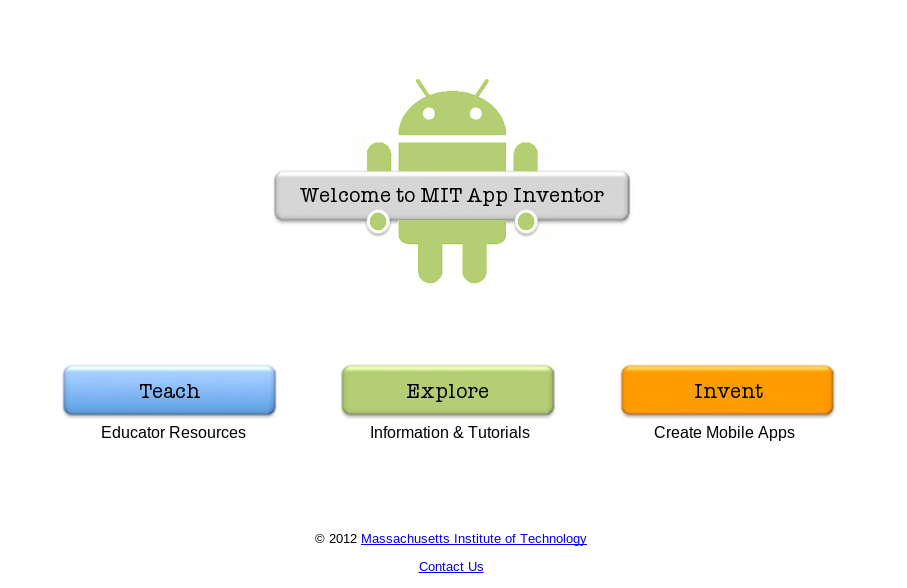 Welcome to MIT App Inventor

Teach
Educator Resources

Explore
Information & Tutorials

Invent
Create Mobile Apps

© 2012 Massachusetts Institute of Technology

Contact Us